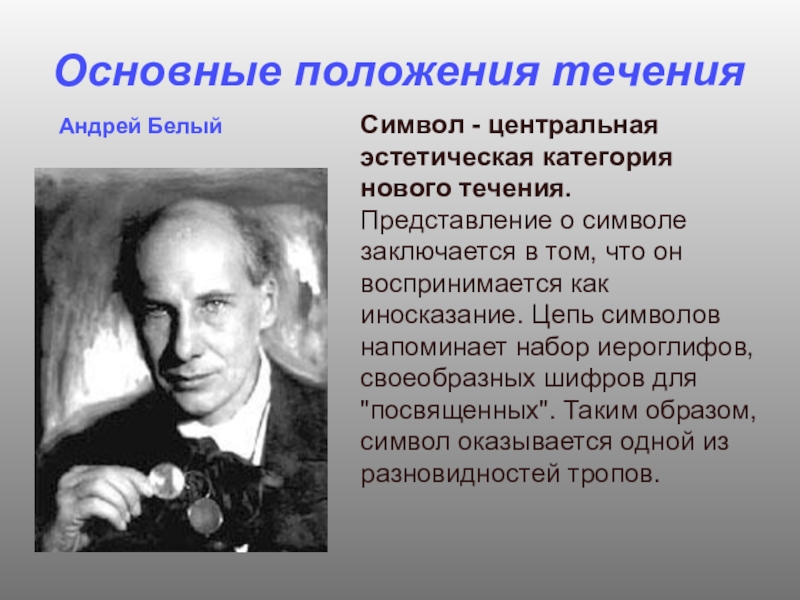 Основные положения течения

Андрей Белый

Символ - центральная эстетическая категория нового течения. Представление о символе заключается в том, что он воспринимается как иносказание. Цепь символов напоминает набор иероглифов, своеобразных шифров для "посвященных". Таким образом, символ оказывается одной из разновидностей тропов.